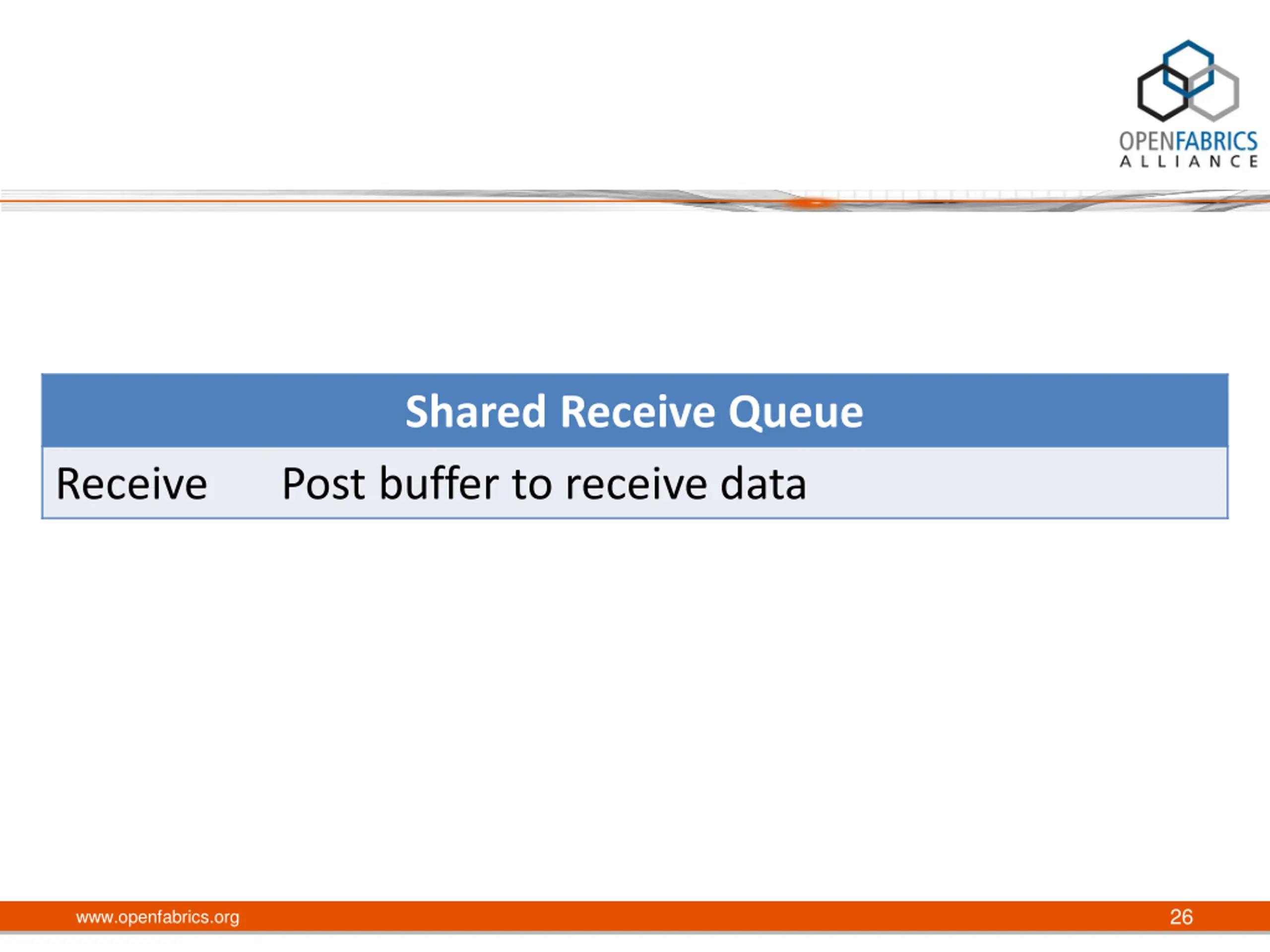 OPENFABRICS
ALLIANCE

| Shared Receive Queue | |
|---|---|
| Receive | Post buffer to receive data |

www.openfabrics.org

26